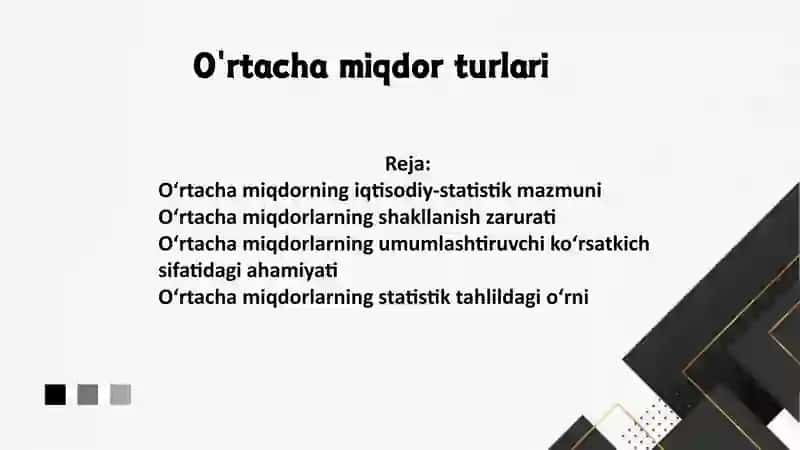 O'rtacha miqdor turlari

Reja:
O‘rtacha miqdorning iqtisodiy-statistik mazmuni
O‘rtacha miqdorlarning shakllanish zarurati
O‘rtacha miqdorlarning umumlashtiruvchi ko‘rsatkich sifatidagi ahamiyati
O‘rtacha miqdorlarning statistik tahlildagi o‘rni